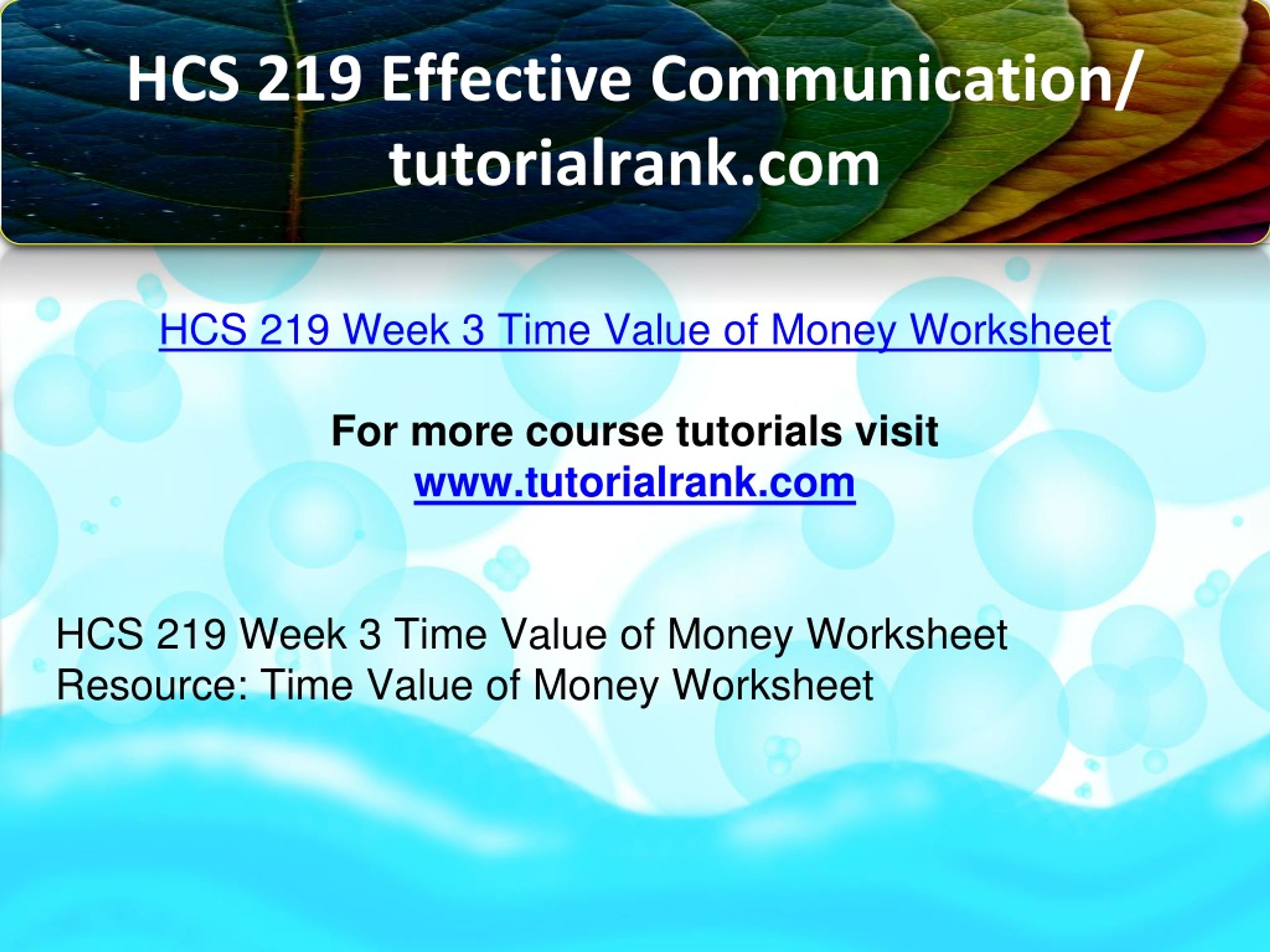 HCS 219 Effective Communication/ tutorialrank.com

HCS 219 Week 3 Time Value of Money Worksheet

For more course tutorials visit
www.tutorialrank.com

HCS 219 Week 3 Time Value of Money Worksheet
Resource: Time Value of Money Worksheet